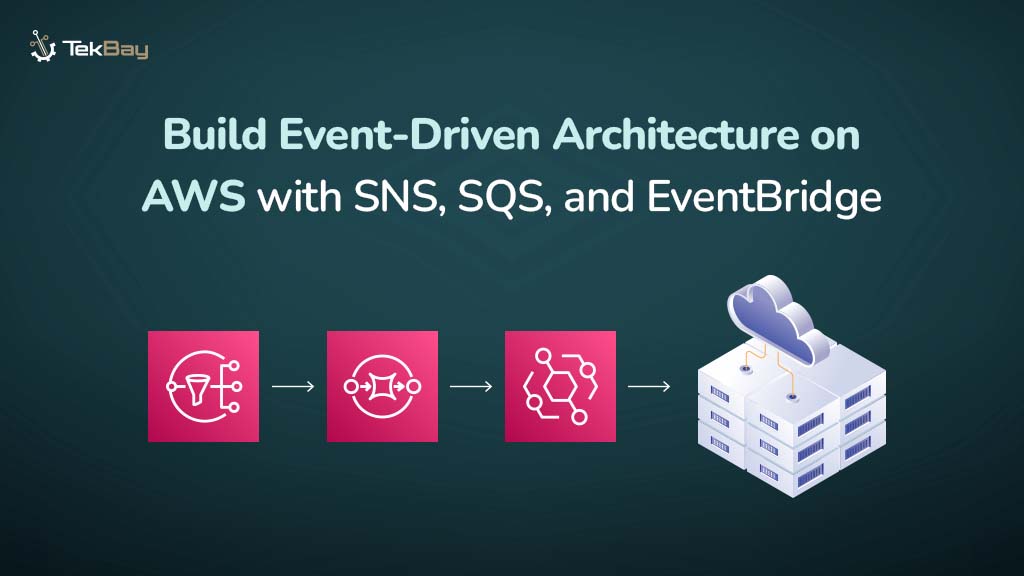 TekBay

Build Event-Driven Architecture on AWS with SNS, SQS, and EventBridge